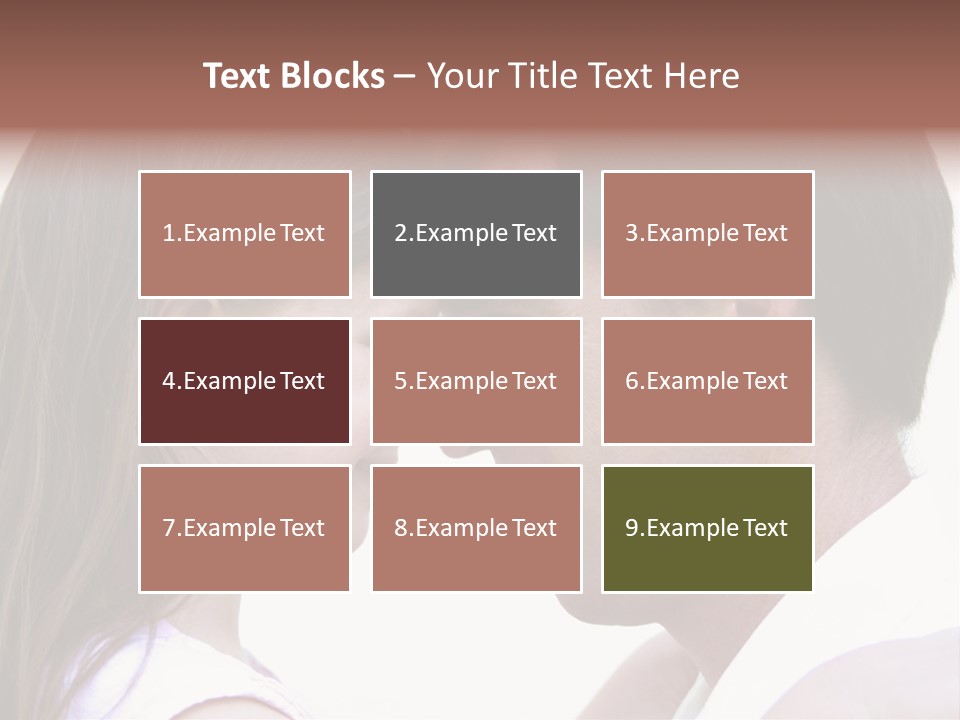 Text Blocks – Your Title Text Here

1.Example Text

2.Example Text

3.Example Text

4.Example Text

5.Example Text

6.Example Text

7.Example Text

8.Example Text

9.Example Text